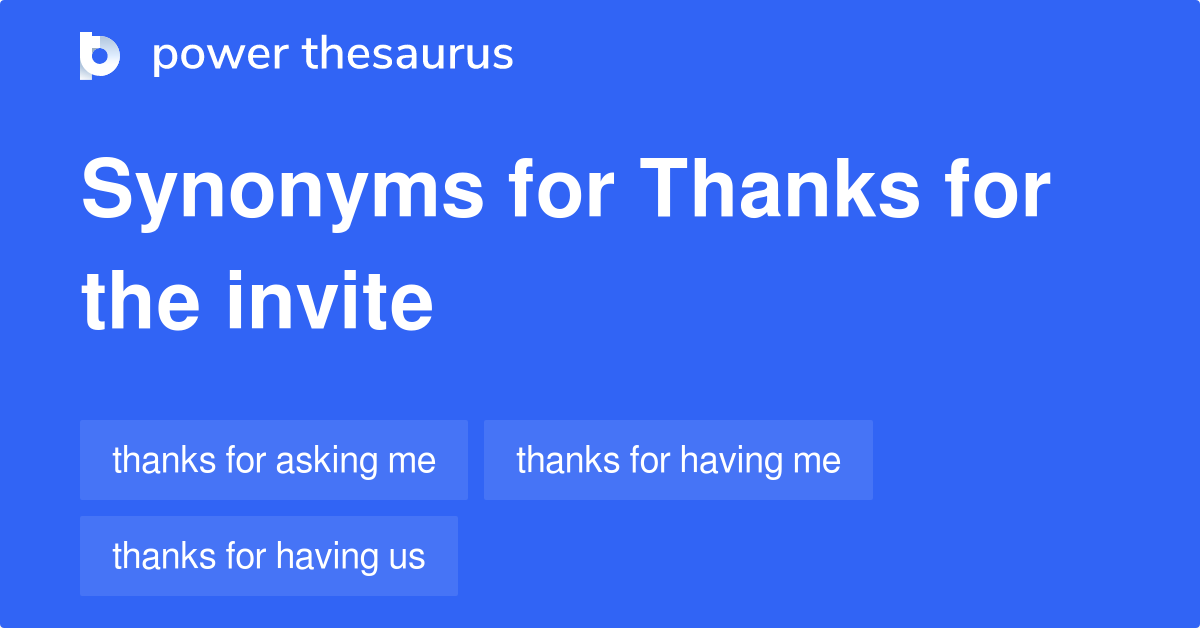 power thesaurus

Synonyms for Thanks for the invite

thanks for asking me

thanks for having me

thanks for having us